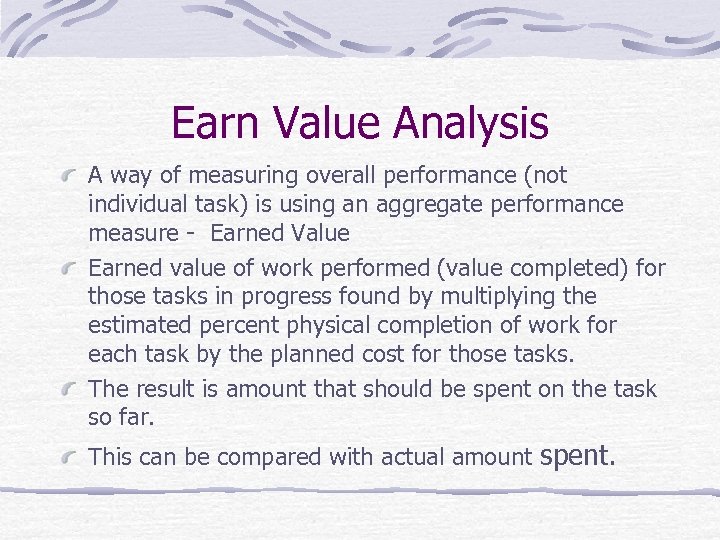 Earn Value Analysis

A way of measuring overall performance (not individual task) is using an aggregate performance measure - Earned Value

Earned value of work performed (value completed) for those tasks in progress found by multiplying the estimated percent physical completion of work for each task by the planned cost for those tasks.

The result is amount that should be spent on the task so far.

This can be compared with actual amount spent.